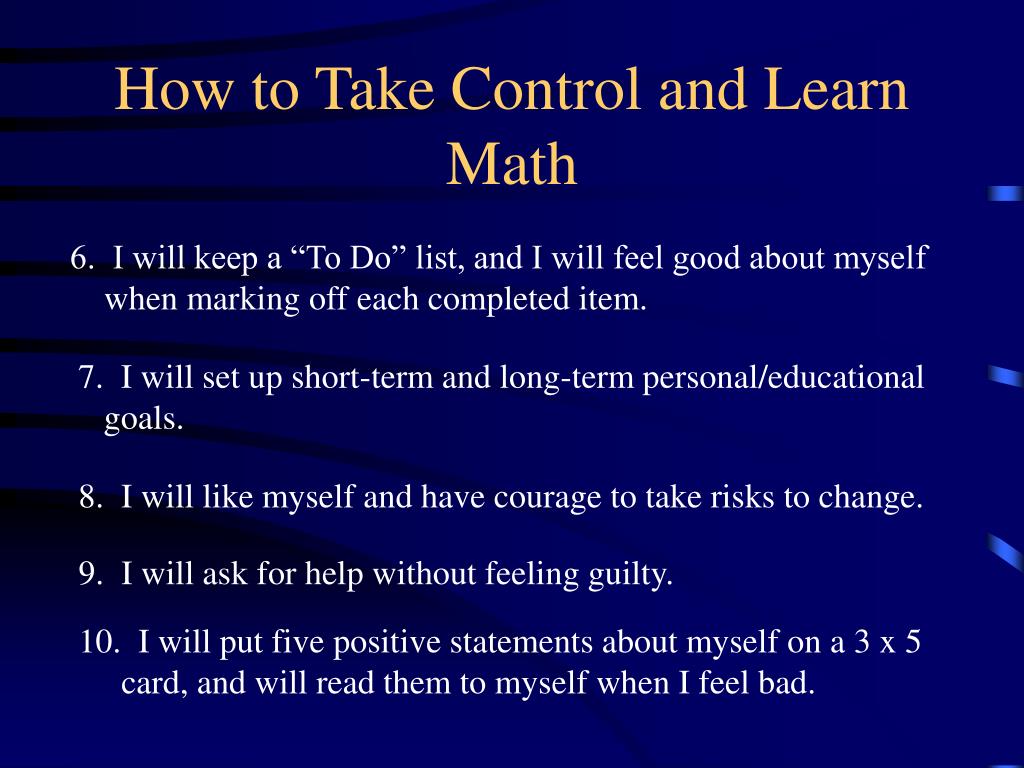 How to Take Control and Learn Math

6. I will keep a “To Do” list, and I will feel good about myself when marking off each completed item.

7. I will set up short-term and long-term personal/educational goals.

8. I will like myself and have courage to take risks to change.

9. I will ask for help without feeling guilty.

10. I will put five positive statements about myself on a 3 x 5 card, and will read them to myself when I feel bad.